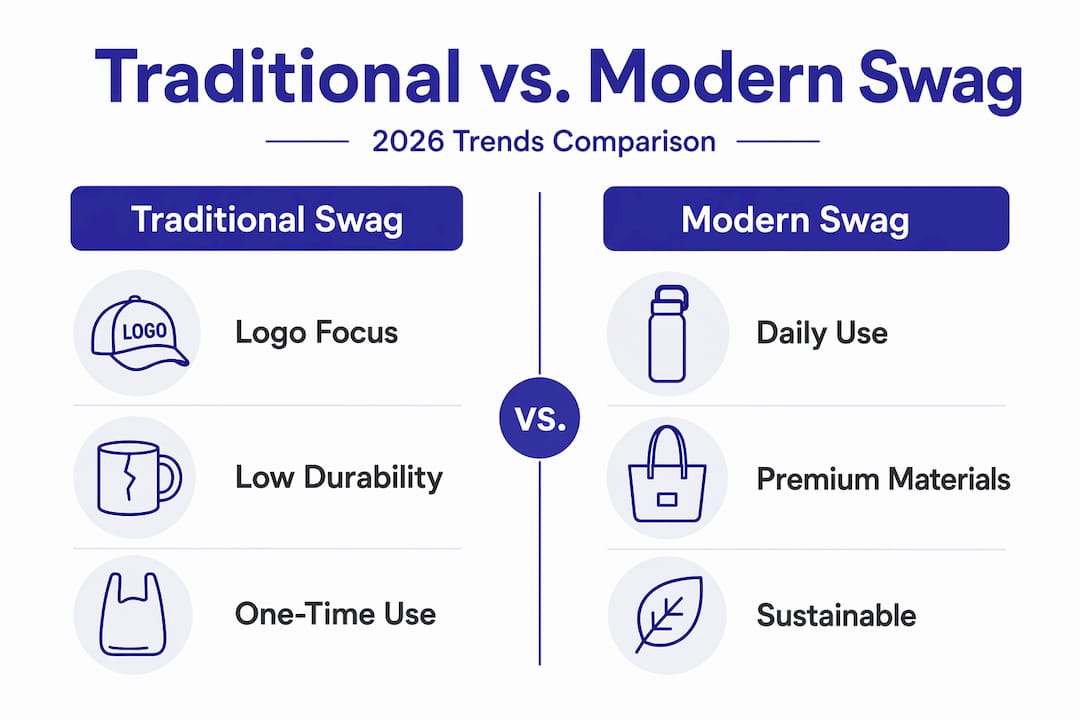 Traditional vs. Modern Swag

2026 Trends Comparison

Traditional Swag

LOGO

Logo Focus

Low Durability

One-Time Use

VS.

Modern Swag

Daily Use

Premium Materials

Sustainable